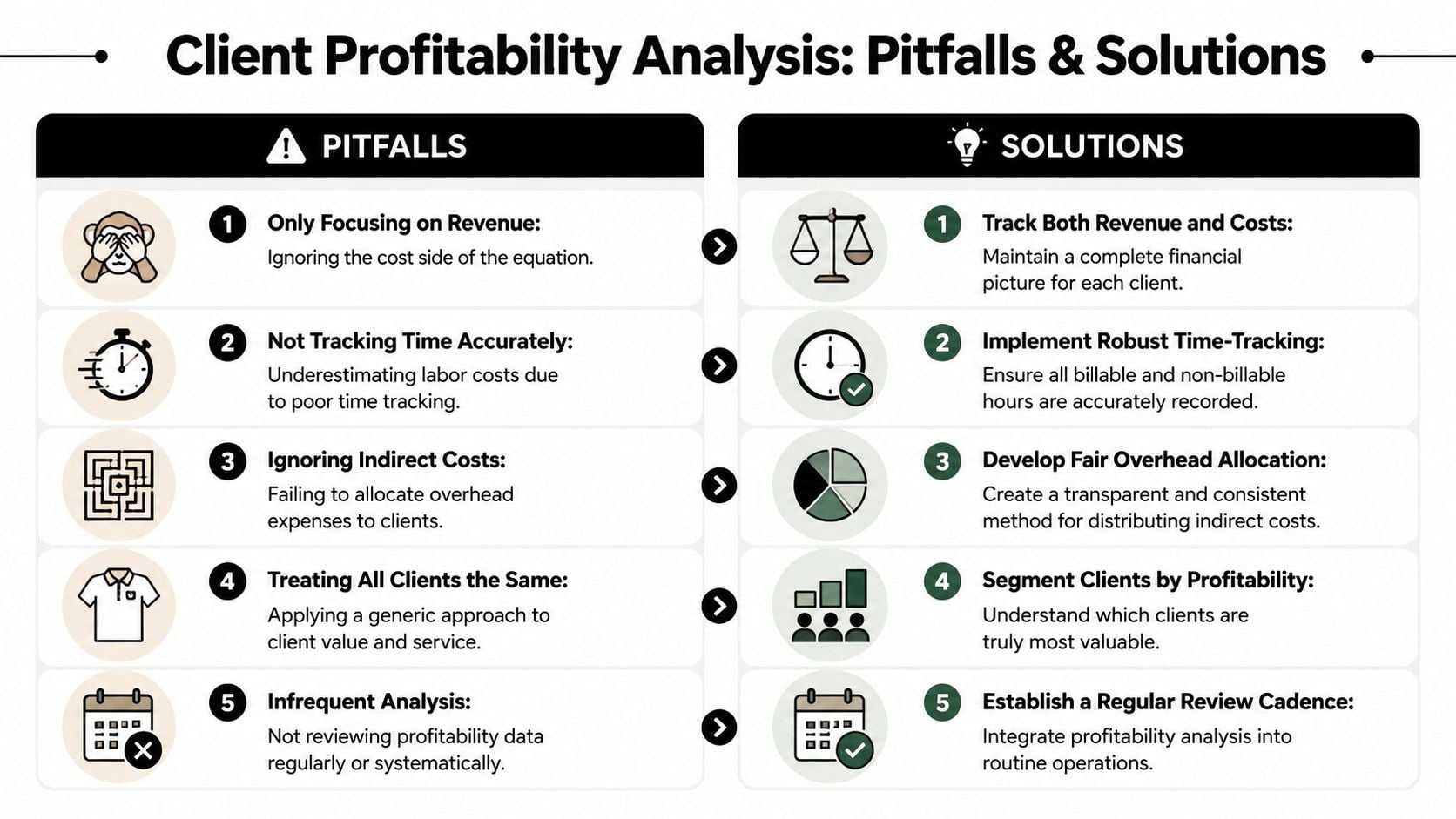 Client Profitability Analysis: Pitfalls & Solutions

PITFALLS

1 Only Focusing on Revenue:
Ignoring the cost side of the equation.

2 Not Tracking Time Accurately:
Underestimating labor costs due to poor time tracking.

3 Ignoring Indirect Costs:
Failing to allocate overhead expenses to clients.

4 Treating All Clients the Same:
Applying a generic approach to client value and service.

5 Infrequent Analysis:
Not reviewing profitability data regularly or systematically.

SOLUTIONS

1 Track Both Revenue and Costs:
Maintain a complete financial picture for each client.

2 Implement Robust Time-Tracking:
Ensure all billable and non-billable hours are accurately recorded.

3 Develop Fair Overhead Allocation:
Create a transparent and consistent method for distributing indirect costs.

4 Segment Clients by Profitability:
Understand which clients are truly most valuable.

5 Establish a Regular Review Cadence:
Integrate profitability analysis into routine operations.